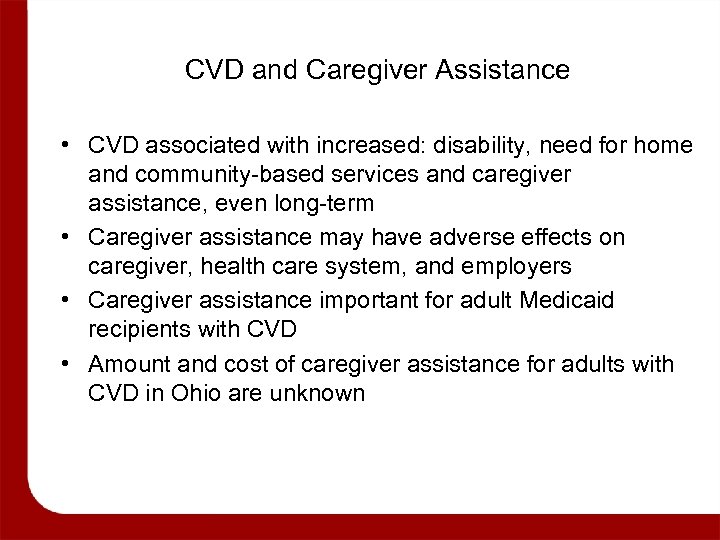 CVD and Caregiver Assistance

• CVD associated with increased: disability, need for home and community-based services and caregiver assistance, even long-term
• Caregiver assistance may have adverse effects on caregiver, health care system, and employers
• Caregiver assistance important for adult Medicaid recipients with CVD
• Amount and cost of caregiver assistance for adults with CVD in Ohio are unknown